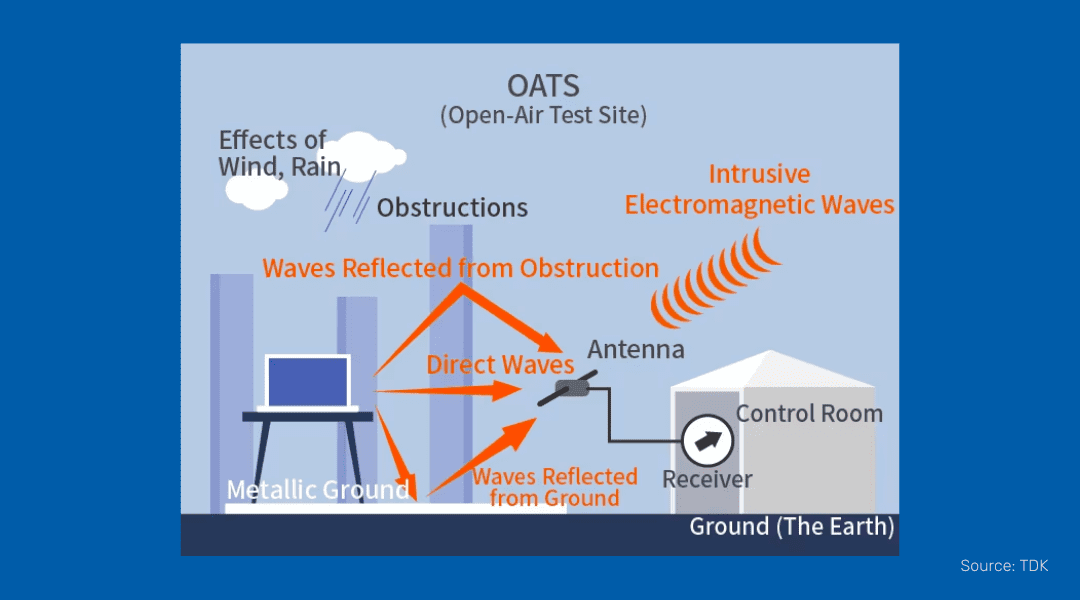 OATS
(Open-Air Test Site)

Effects of Wind, Rain

Obstructions

Intrusive Electromagnetic Waves

Waves Reflected from Obstruction

Direct Waves

Antenna

Control Room

Receiver

Metallic Ground

Waves Reflected from Ground

Ground (The Earth)

Source: TDK